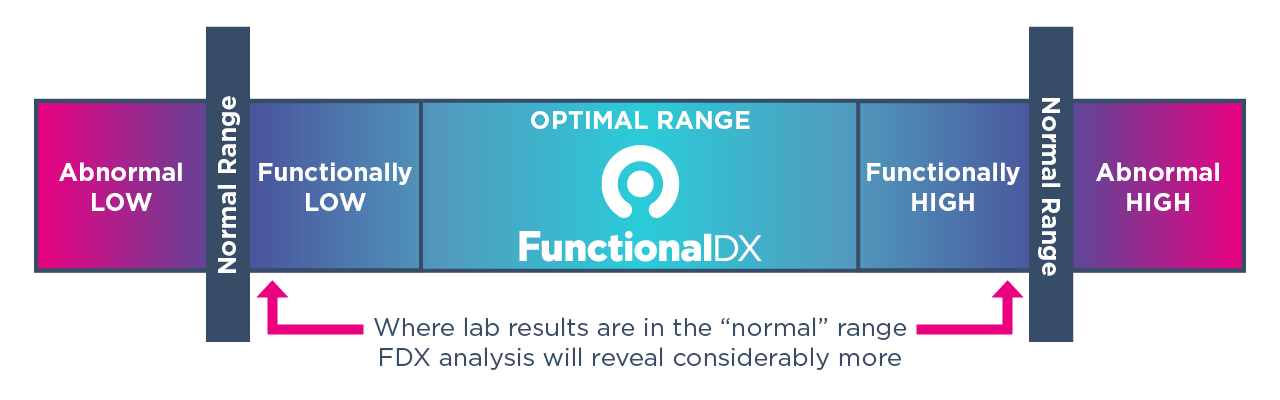 Abnormal LOW

Normal Range

Functionally LOW

OPTIMAL RANGE

FunctionalDX

Functionally HIGH

Normal Range

Abnormal HIGH

Where lab results are in the “normal” range FDX analysis will reveal considerably more